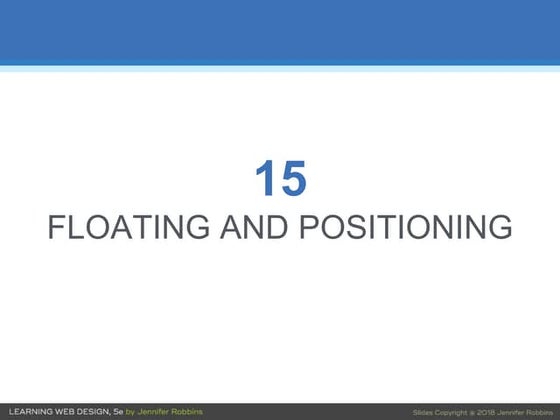 15

FLOATING AND POSITIONING

LEARNING WEB DESIGN, 5e by Jennifer Robbins

Slides Copyright © 2018 Jennifer Robbins